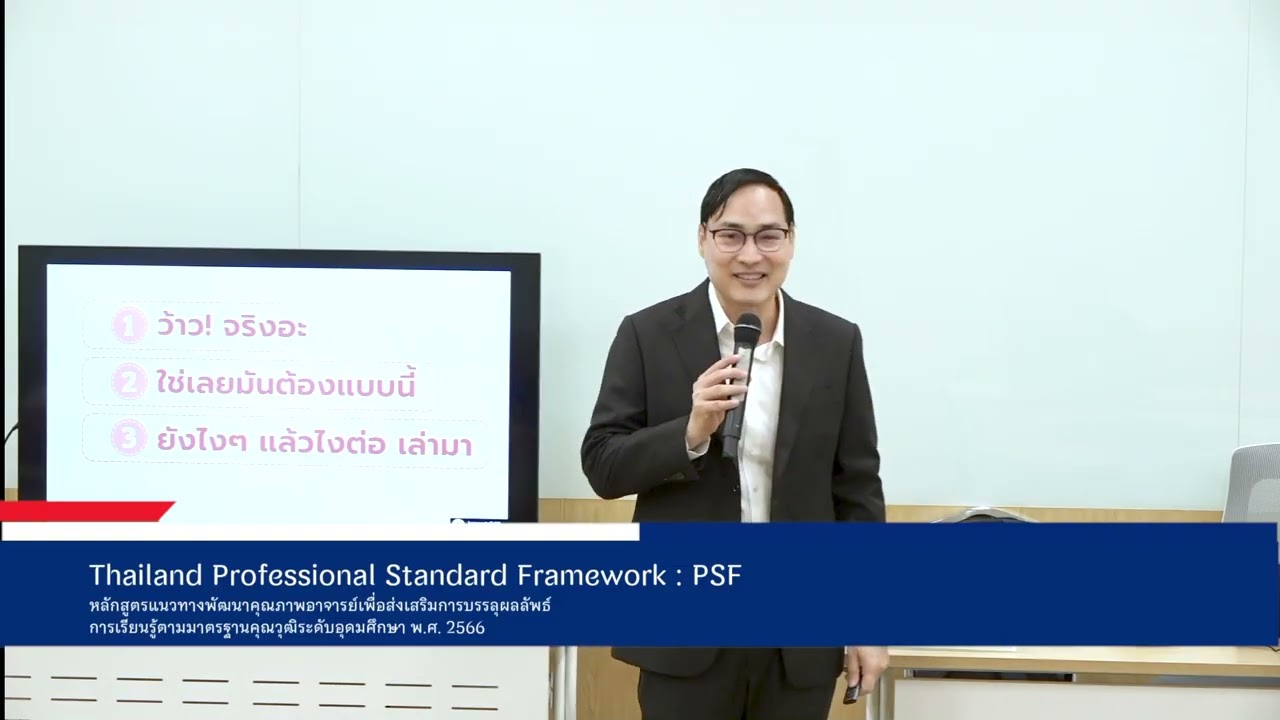 1 ว้าว! จริงอะ
2 ใช่เลยมันต้องแบบนี้
3 ยังไงๆ แล้วไงต่อ เล่ามา

Thailand Professional Standard Framework : PSF
หลักสูตรแนวทางพัฒนาคุณภาพอาจารย์เพื่อส่งเสริมการบรรลุผลลัพธ์
การเรียนรู้ตามมาตรฐานคุณวุฒิระดับอุดมศึกษา พ.ศ. 2566